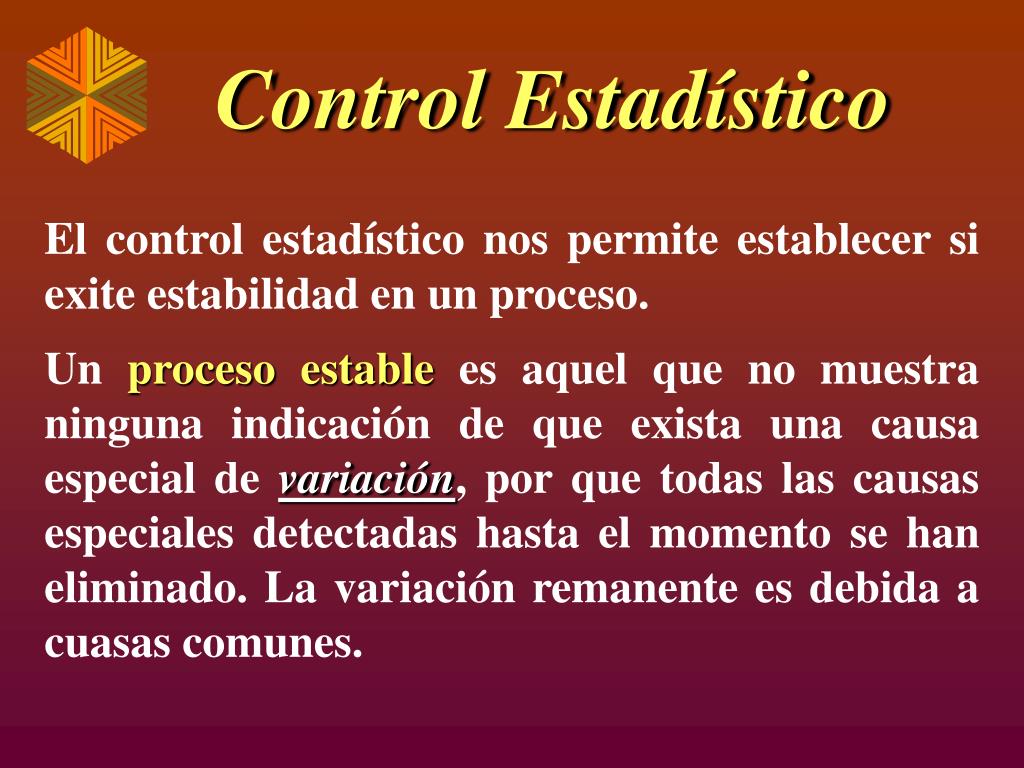 Control Estadístico

El control estadístico nos permite establecer si exite estabilidad en un proceso.

Un proceso estable es aquel que no muestra ninguna indicación de que exista una causa especial de variación, por que todas las causas especiales detectadas hasta el momento se han eliminado. La variación remanente es debida a cuasas comunes.